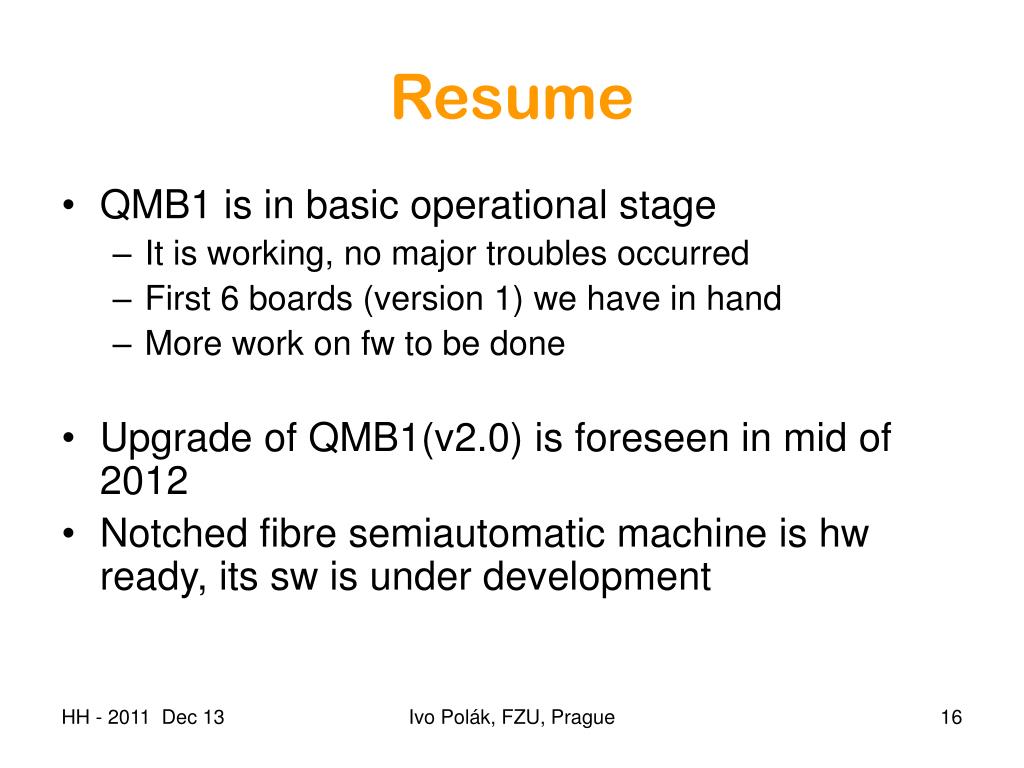 Resume

• QMB1 is in basic operational stage
– It is working, no major troubles occurred
– First 6 boards (version 1) we have in hand
– More work on fw to be done

• Upgrade of QMB1(v2.0) is foreseen in mid of 2012
• Notched fibre semiautomatic machine is hw ready, its sw is under development

HH - 2011 Dec 13
Ivo Polák, FZU, Prague
16